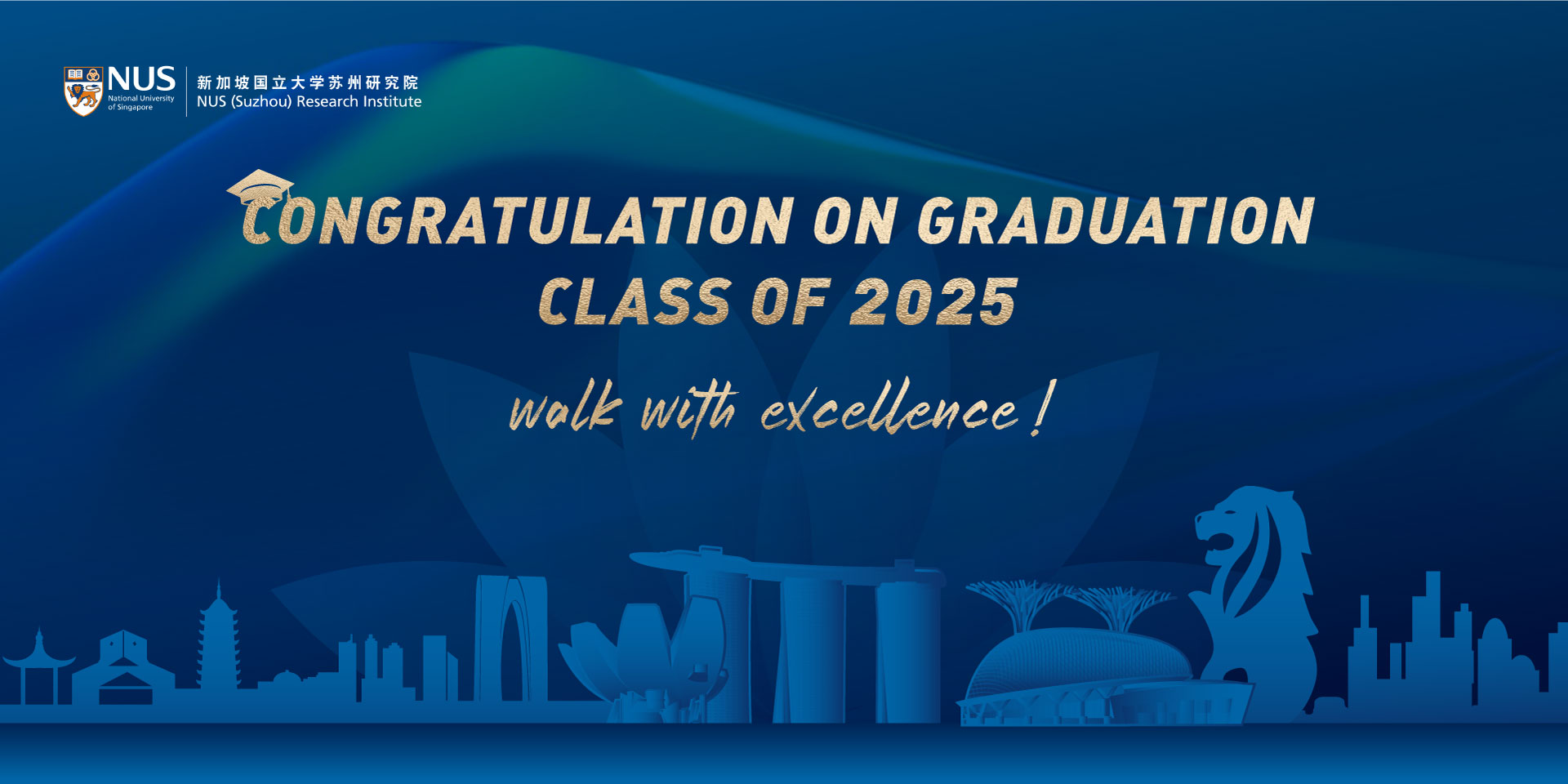 NUS National University of Singapore
新加坡国立大学苏州研究院
NUS (Suzhou) Research Institute

CONGRATULATION ON GRADUATION
CLASS OF 2025

walk with excellence !